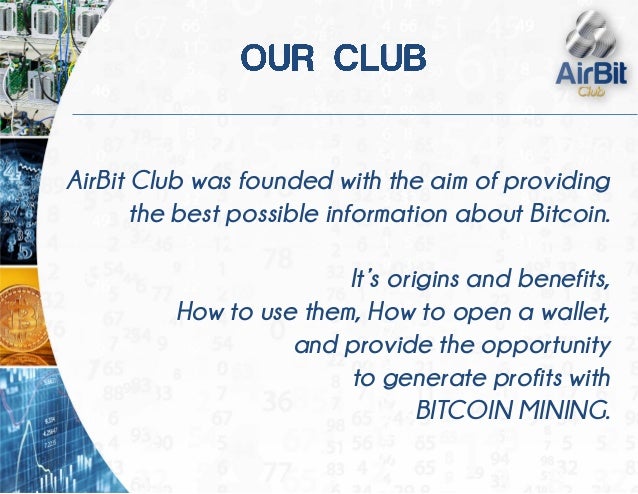 OUR CLUB

AirBit Club

AirBit Club was founded with the aim of providing the best possible information about Bitcoin.

It's origins and benefits, How to use them, How to open a wallet, and provide the opportunity to generate profits with BITCOIN MINING.